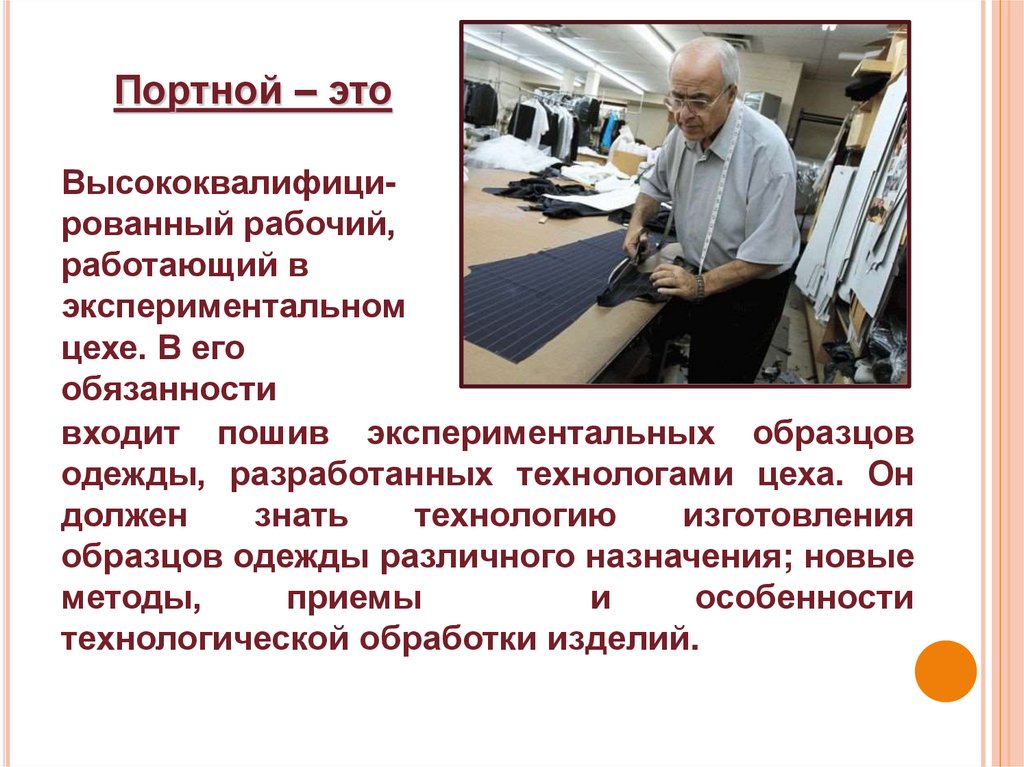 Портной – это

Высококвалифицированный рабочий, работающий в экспериментальном цехе. В его обязанности входит пошив экспериментальных образцов одежды, разработанных технологами цеха. Он должен знать технологию изготовления образцов одежды различного назначения; новые методы, приемы и особенности технологической обработки изделий.